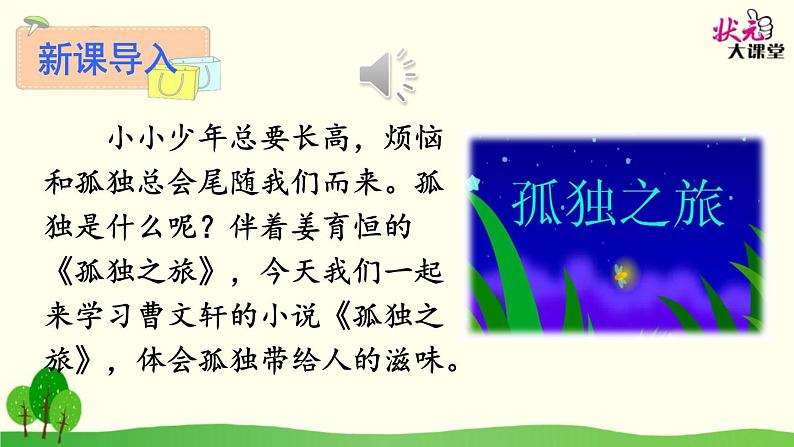 新课导入

状元大课堂

小小少年总要长高，烦恼和孤独总会尾随我们而来。孤独是什么呢？伴着姜育恒的《孤独之旅》，今天我们一起来学习曹文轩的小说《孤独之旅》，体会孤独带给人的滋味。

孤独之旅